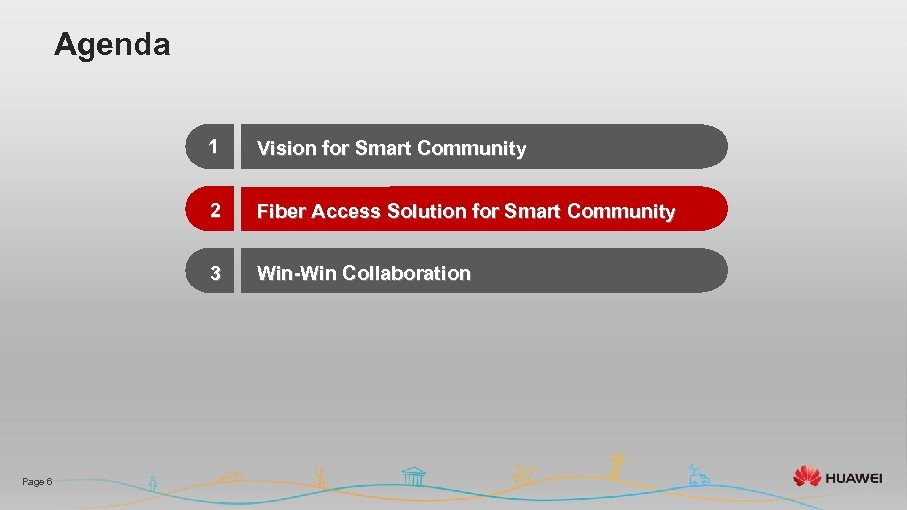 Agenda

1 Vision for Smart Community

2 Fiber Access Solution for Smart Community

3 Win-Win Collaboration

Page 6

HUAWEI